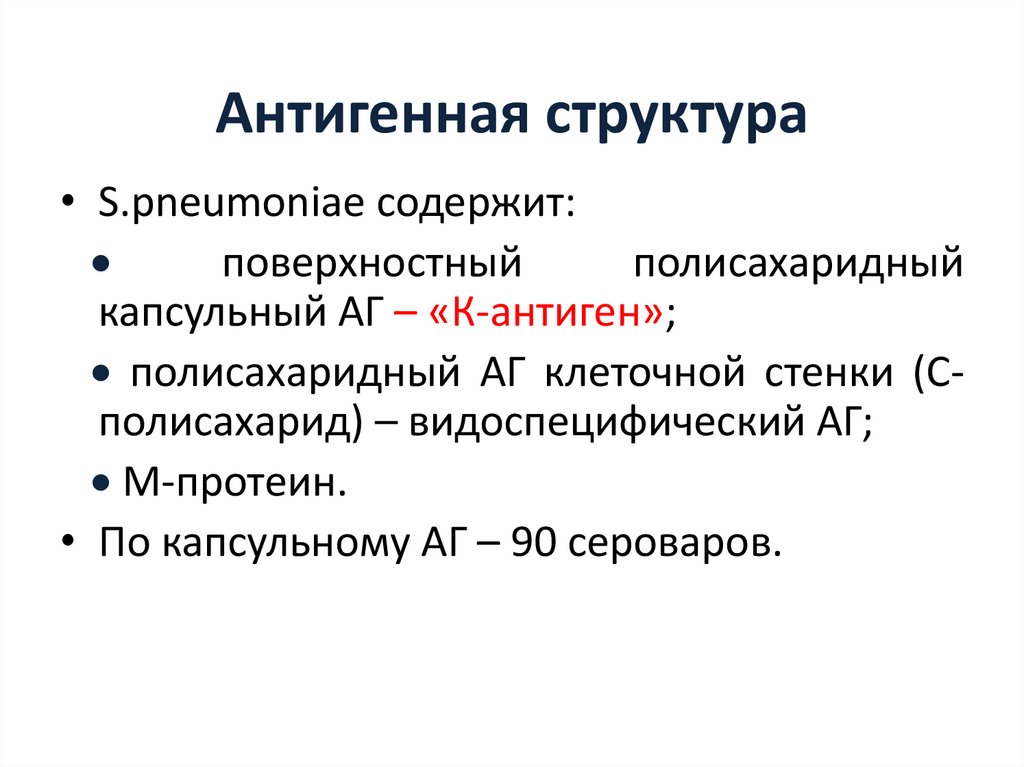 Антигенная структура

• S.pneumoniae содержит:

• поверхностный полисахаридный капсульный АГ – «К-антиген»;

• полисахаридный АГ клеточной стенки (С-полисахарид) – видоспецифический АГ;

• М-протеин.

• По капсульному АГ – 90 сероваров.